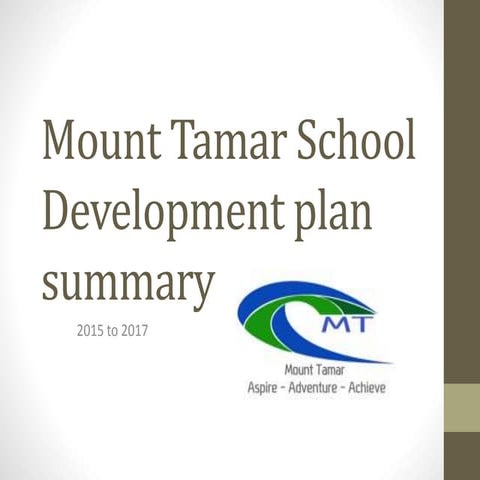 Mount Tamar School Development plan summary

2015 to 2017

MT

Mount Tamar

Aspire - Adventure - Achieve